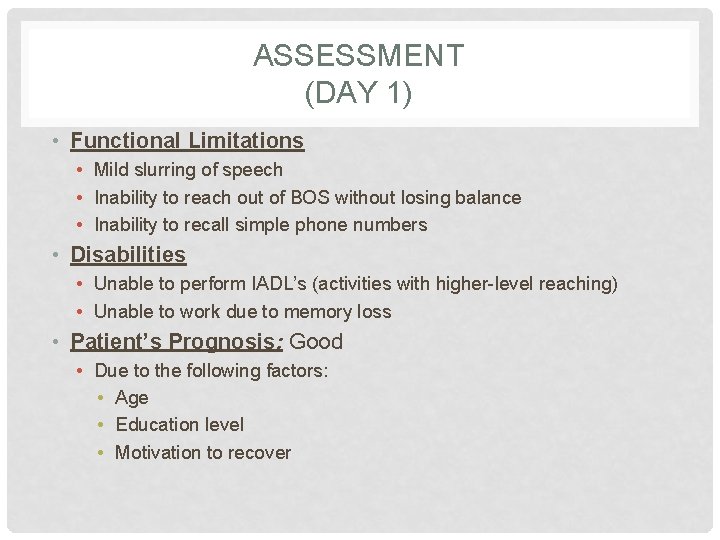 ASSESSMENT
(DAY 1)

• Functional Limitations
  • Mild slurring of speech
  • Inability to reach out of BOS without losing balance
  • Inability to recall simple phone numbers
• Disabilities
  • Unable to perform IADL's (activities with higher-level reaching)
  • Unable to work due to memory loss
• Patient's Prognosis: Good
  • Due to the following factors:
    • Age
    • Education level
    • Motivation to recover